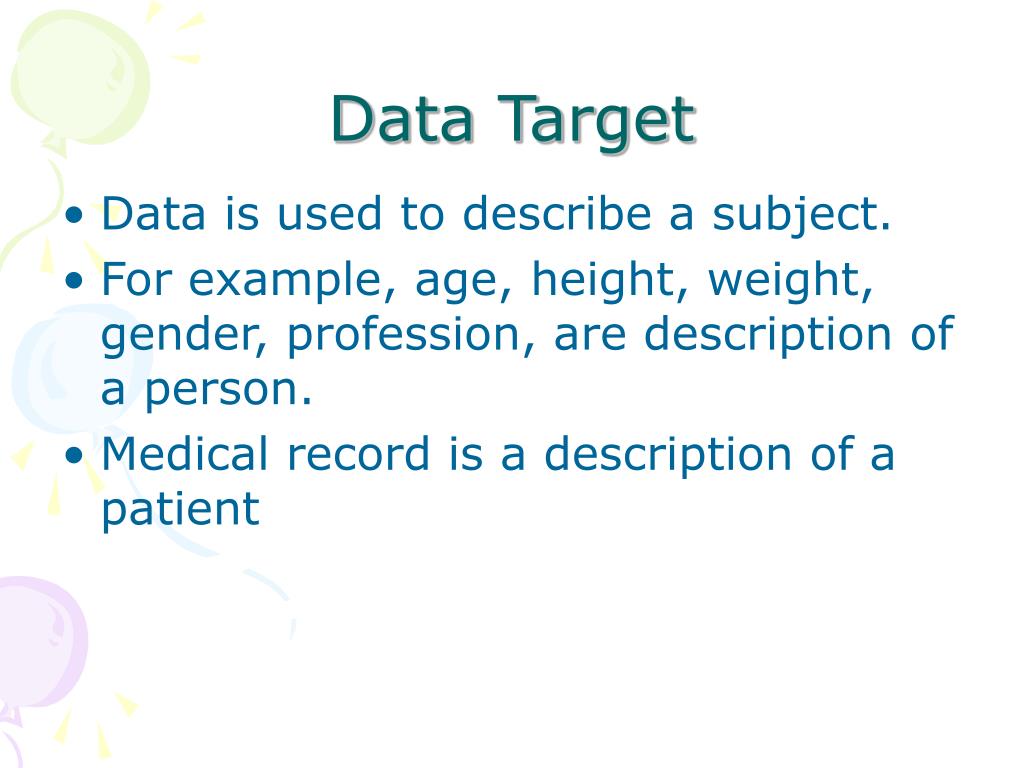 Data Target

• Data is used to describe a subject.
• For example, age, height, weight, gender, profession, are description of a person.
• Medical record is a description of a patient